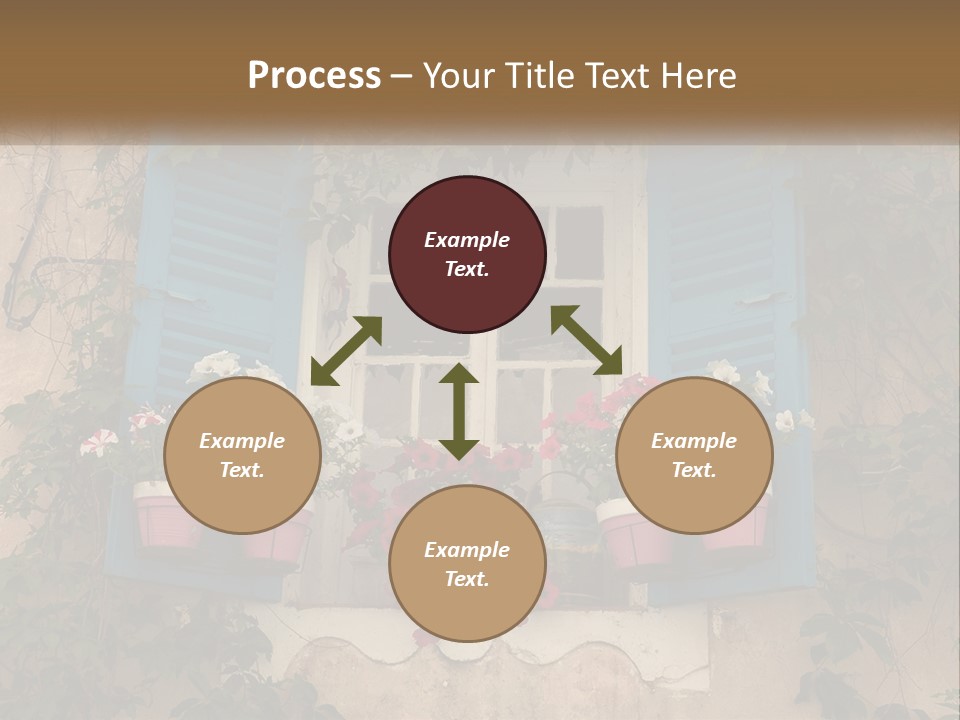 Process – Your Title Text Here

Example Text.

Example Text.

Example Text.

Example Text.